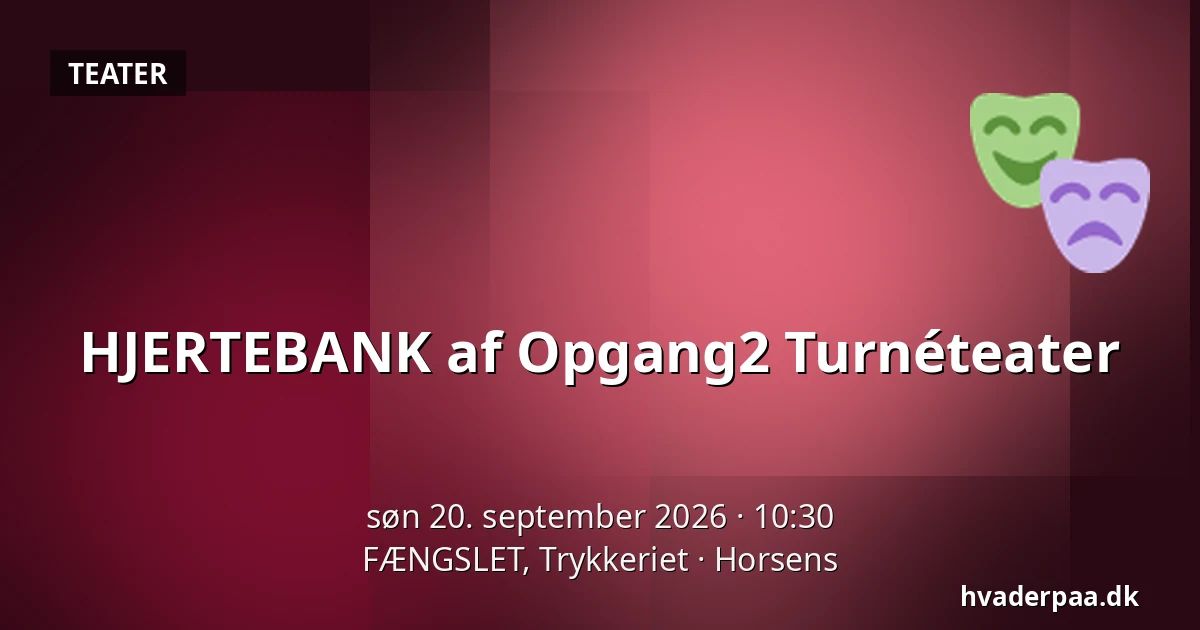 TEATER

HJERTEBANK af Opgang2 Turnéteater

søn 20. september 2026 · 10:30
FÆNGSLET, Trykkeriet · Horsens

hvaderpaa.dk